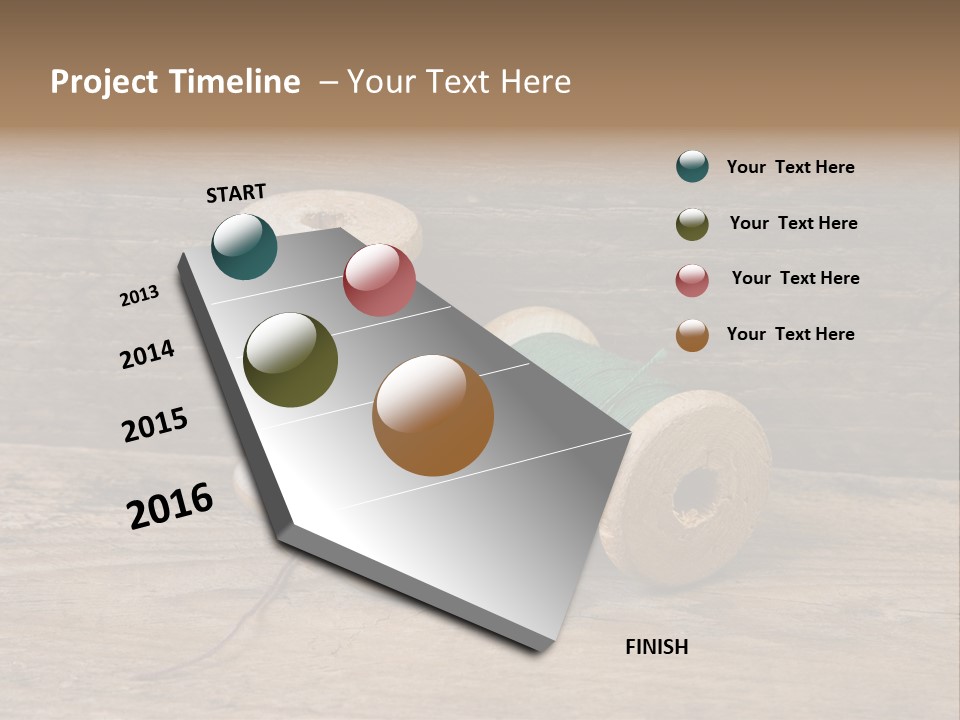 Project Timeline – Your Text Here

START

2013

2014

2015

2016

FINISH

Your Text Here

Your Text Here

Your Text Here

Your Text Here